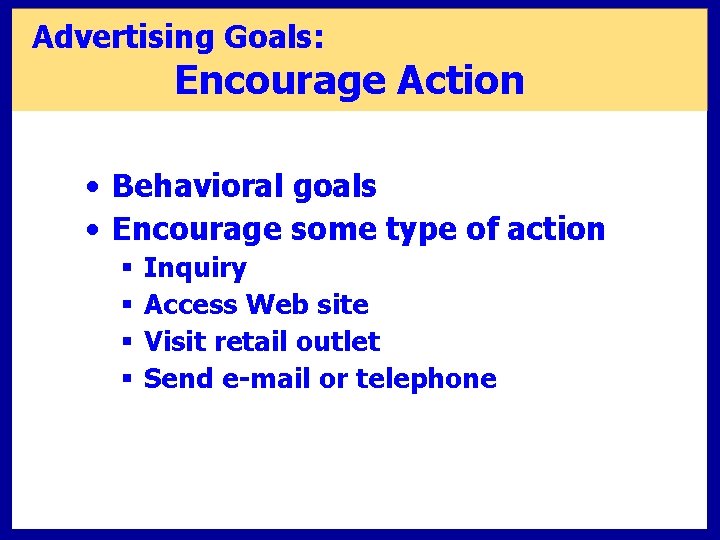 Advertising Goals:
Encourage Action

• Behavioral goals
• Encourage some type of action
  ▪ Inquiry
  ▪ Access Web site
  ▪ Visit retail outlet
  ▪ Send e-mail or telephone